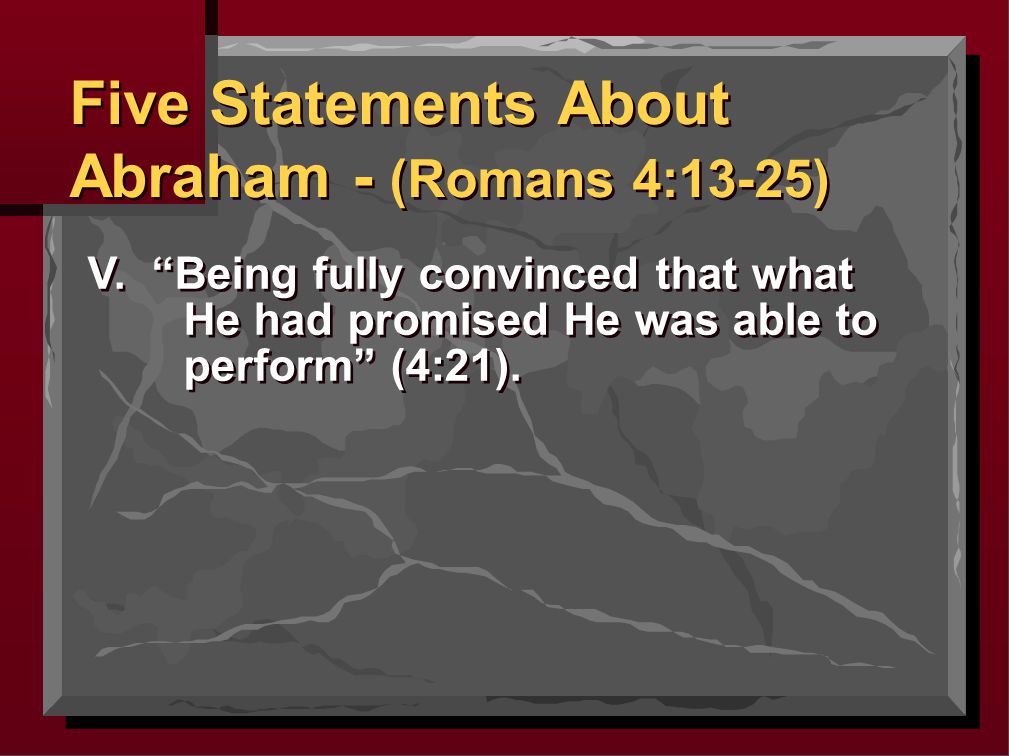 Five Statements About Abraham - (Romans 4:13-25)

V. “Being fully convinced that what He had promised He was able to perform” (4:21).